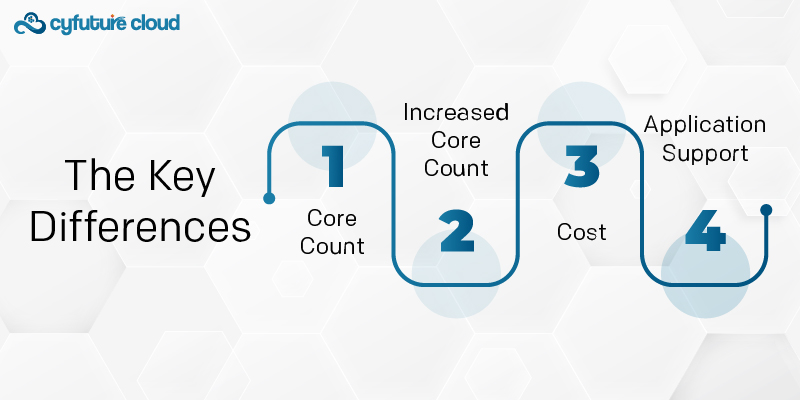 cyfuture cloud

The Key Differences

1
Core Count

Increased Core Count
2

3
Cost

Application Support
4